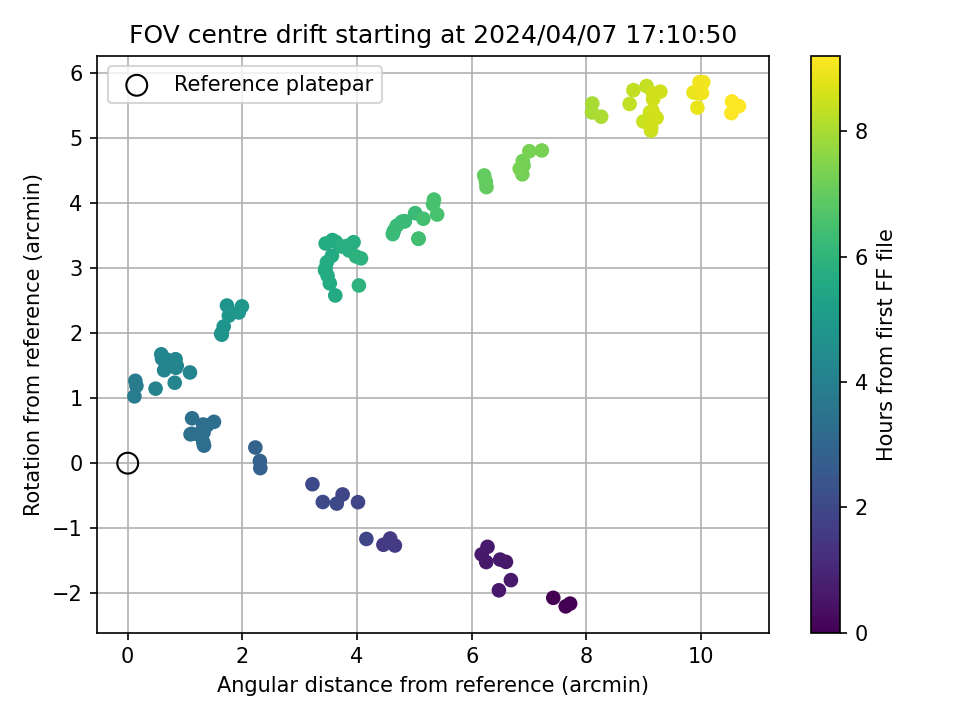 FOV centre drift starting at 2024/04/07 17:10:50

Reference platepar

Rotation from reference (arcmin)

6
5
4
3
2
1
0
−1
−2

0
2
4
6
8
10

Angular distance from reference (arcmin)

Hours from first FF file

8
6
4
2
0